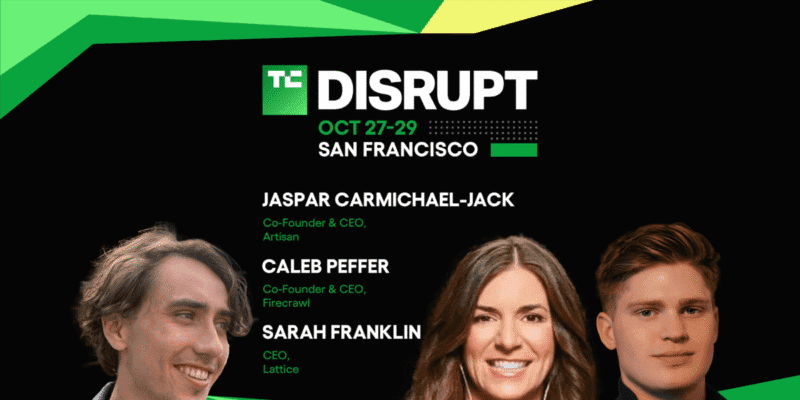 TC DISRUPT
OCT 27-29
SAN FRANCISCO

JASPAR CARMICHAEL-JACK
Co-Founder & CEO, Artisan

CALEB PEFFER
Co-Founder & CEO, Firecrawl

SARAH FRANKLIN
CEO, Lattice